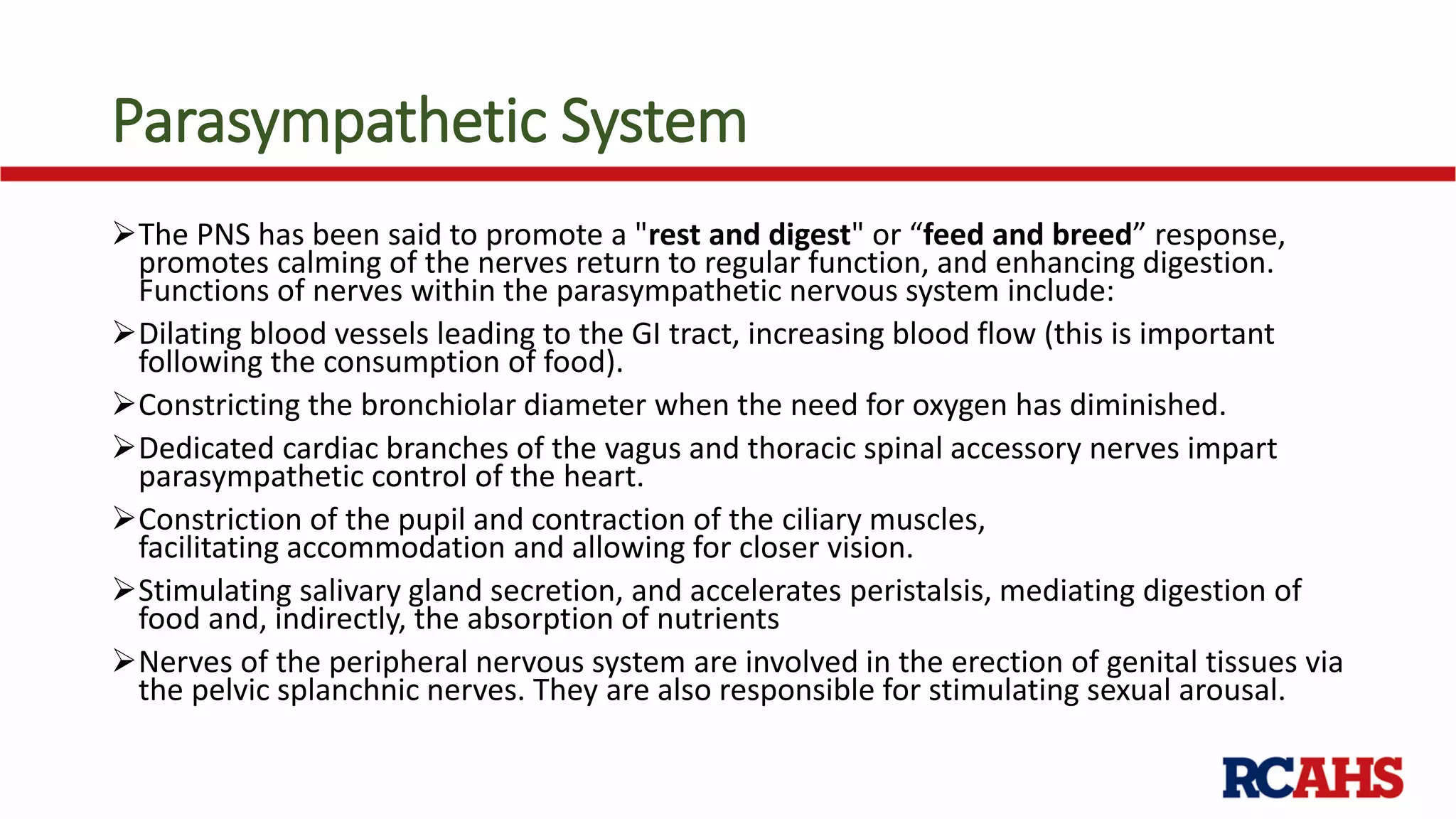 Parasympathetic System

➢The PNS has been said to promote a "rest and digest" or “feed and breed” response, promotes calming of the nerves return to regular function, and enhancing digestion. Functions of nerves within the parasympathetic nervous system include:

➢Dilating blood vessels leading to the GI tract, increasing blood flow (this is important following the consumption of food).

➢Constricting the bronchiolar diameter when the need for oxygen has diminished.

➢Dedicated cardiac branches of the vagus and thoracic spinal accessory nerves impart parasympathetic control of the heart.

➢Constriction of the pupil and contraction of the ciliary muscles, facilitating accommodation and allowing for closer vision.

➢Stimulating salivary gland secretion, and accelerates peristalsis, mediating digestion of food and, indirectly, the absorption of nutrients

➢Nerves of the peripheral nervous system are involved in the erection of genital tissues via the pelvic splanchnic nerves. They are also responsible for stimulating sexual arousal.

RCAHS